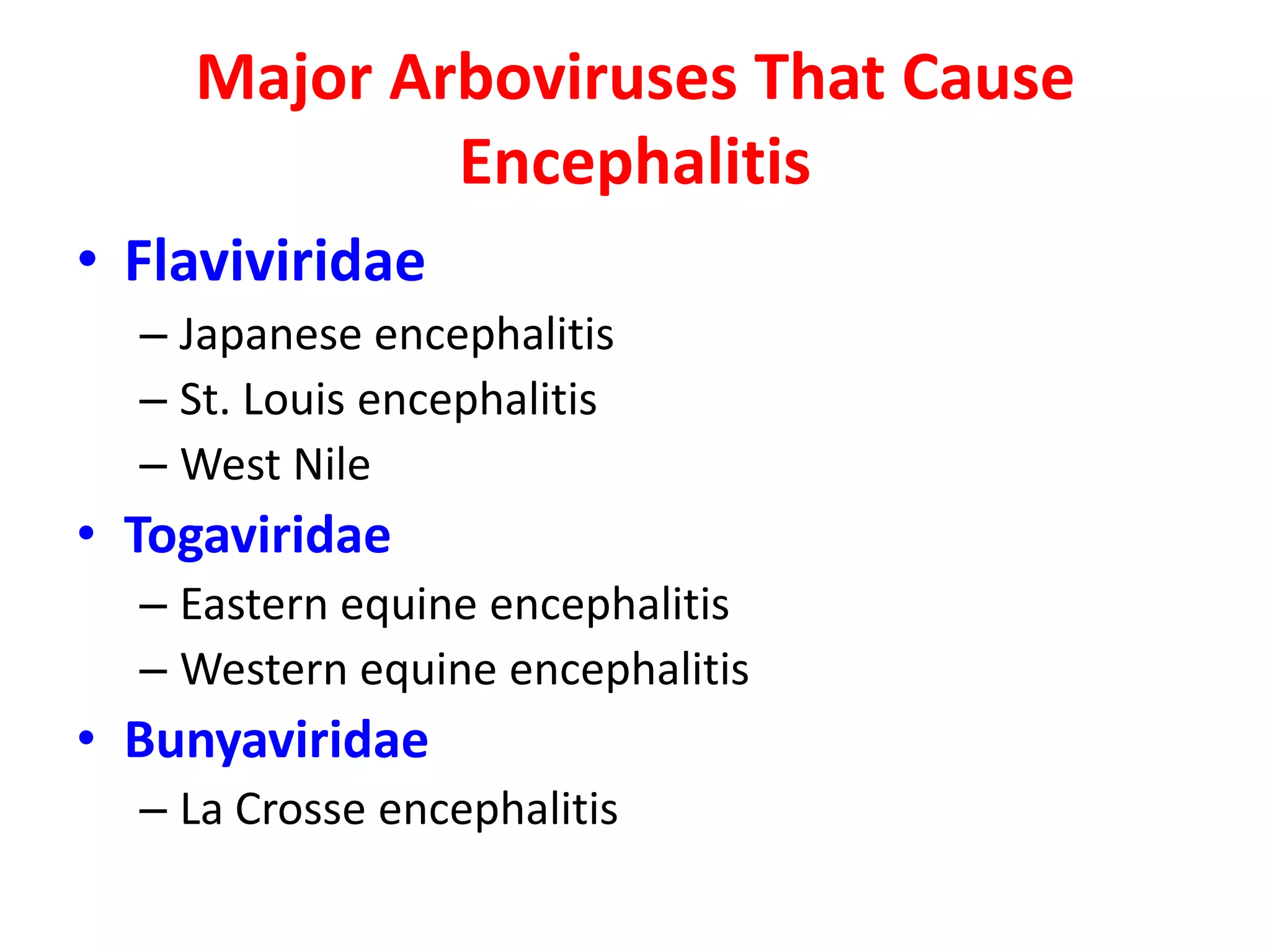 Major Arboviruses That Cause Encephalitis

• Flaviviridae
– Japanese encephalitis
– St. Louis encephalitis
– West Nile
• Togaviridae
– Eastern equine encephalitis
– Western equine encephalitis
• Bunyaviridae
– La Crosse encephalitis